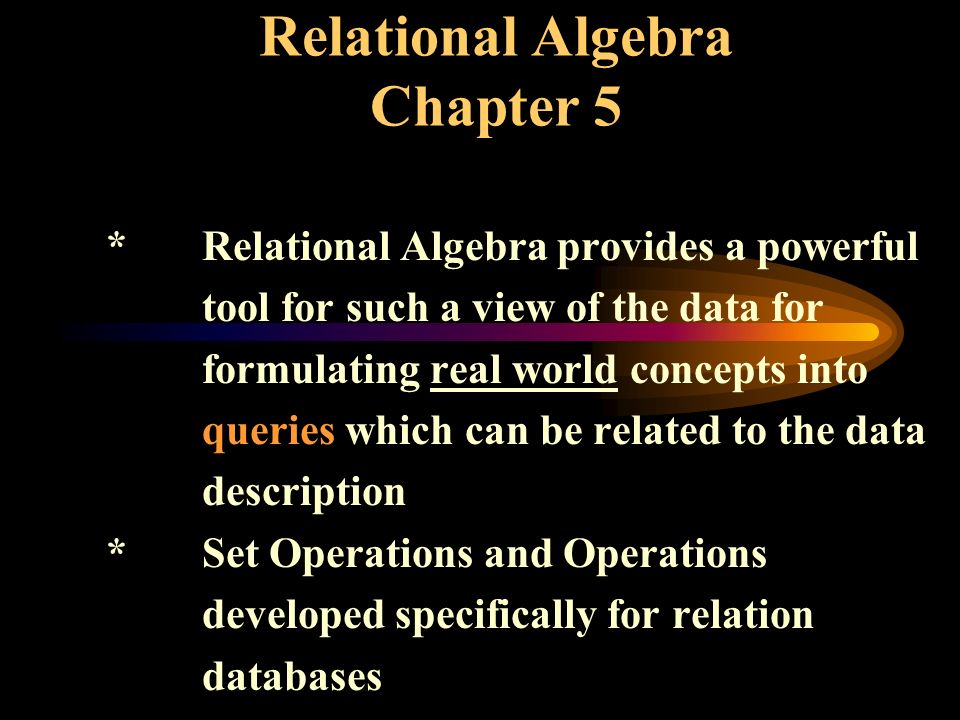 Relational Algebra
Chapter 5

* Relational Algebra provides a powerful tool for such a view of the data for formulating real world concepts into queries which can be related to the data description

* Set Operations and Operations developed specifically for relation databases